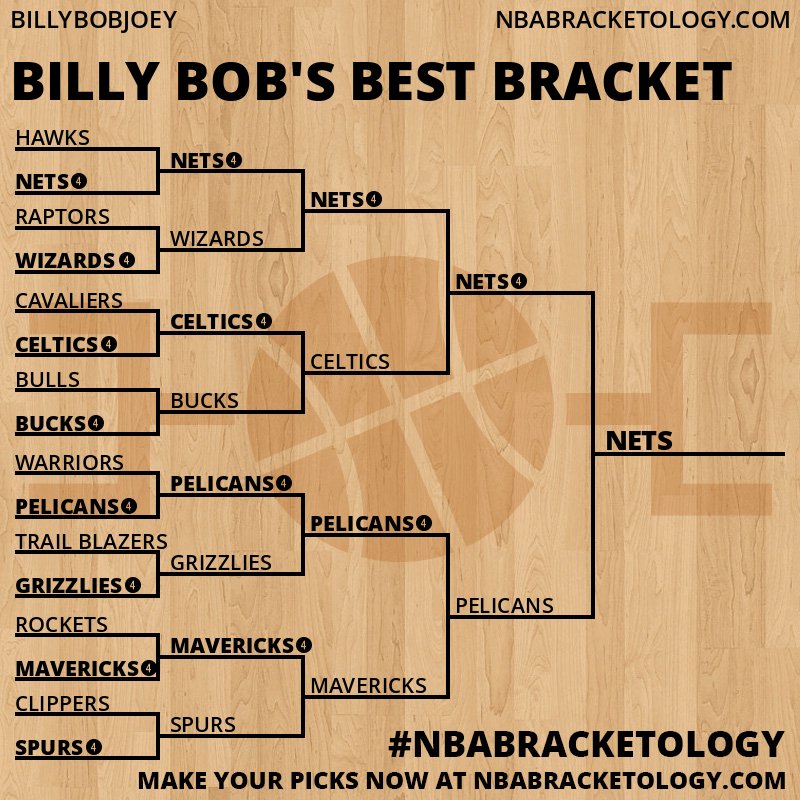 BILLYBOBJOEY
NBABRACKETOLOGY.COM

BILLY BOB'S BEST BRACKET

HAWKS
NETS 4
RAPTORS
WIZARDS 4
CAVALIERS
CELTICS 4
BULLS
BUCKS 4
WARRIORS
PELICANS 4
TRAIL BLAZERS
GRIZZLIES 4
ROCKETS
MAVERICKS 4
CLIPPERS
SPURS 4

NETS 4
WIZARDS
CELTICS 4
BUCKS
PELICANS 4
GRIZZLIES
MAVERICKS 4
SPURS

NETS 4
CELTICS
PELICANS 4
MAVERICKS

NETS 4
PELICANS

NETS

#NBABRACKETOLOGY
MAKE YOUR PICKS NOW AT NBABRACKETOLOGY.COM